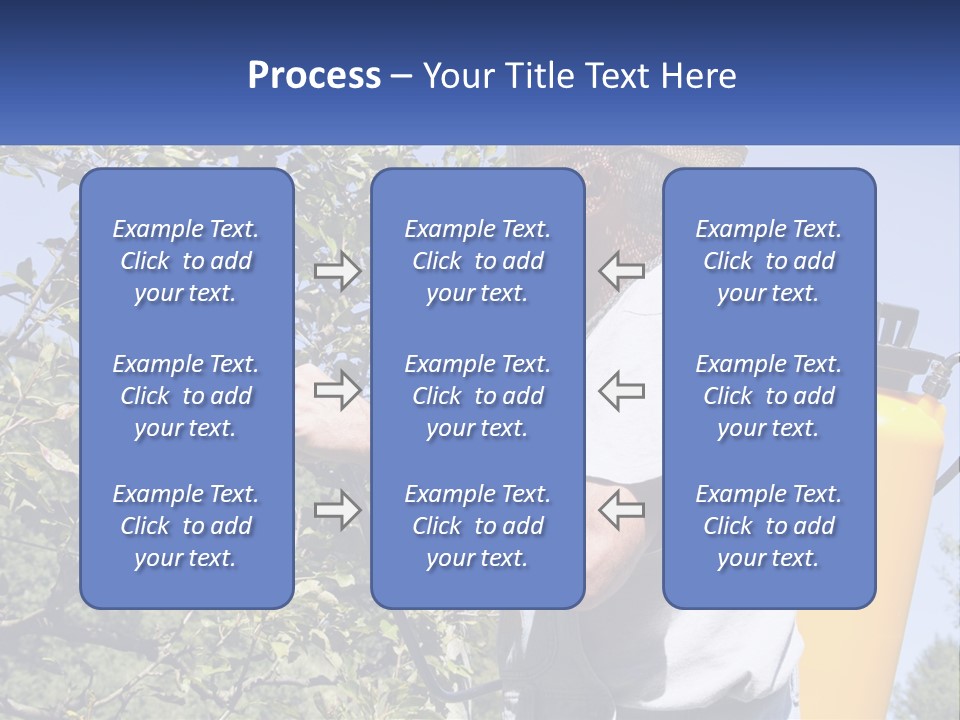 Process – Your Title Text Here

Example Text. Click to add your text.

Example Text. Click to add your text.

Example Text. Click to add your text.

Example Text. Click to add your text.

Example Text. Click to add your text.

Example Text. Click to add your text.

Example Text. Click to add your text.

Example Text. Click to add your text.

Example Text. Click to add your text.